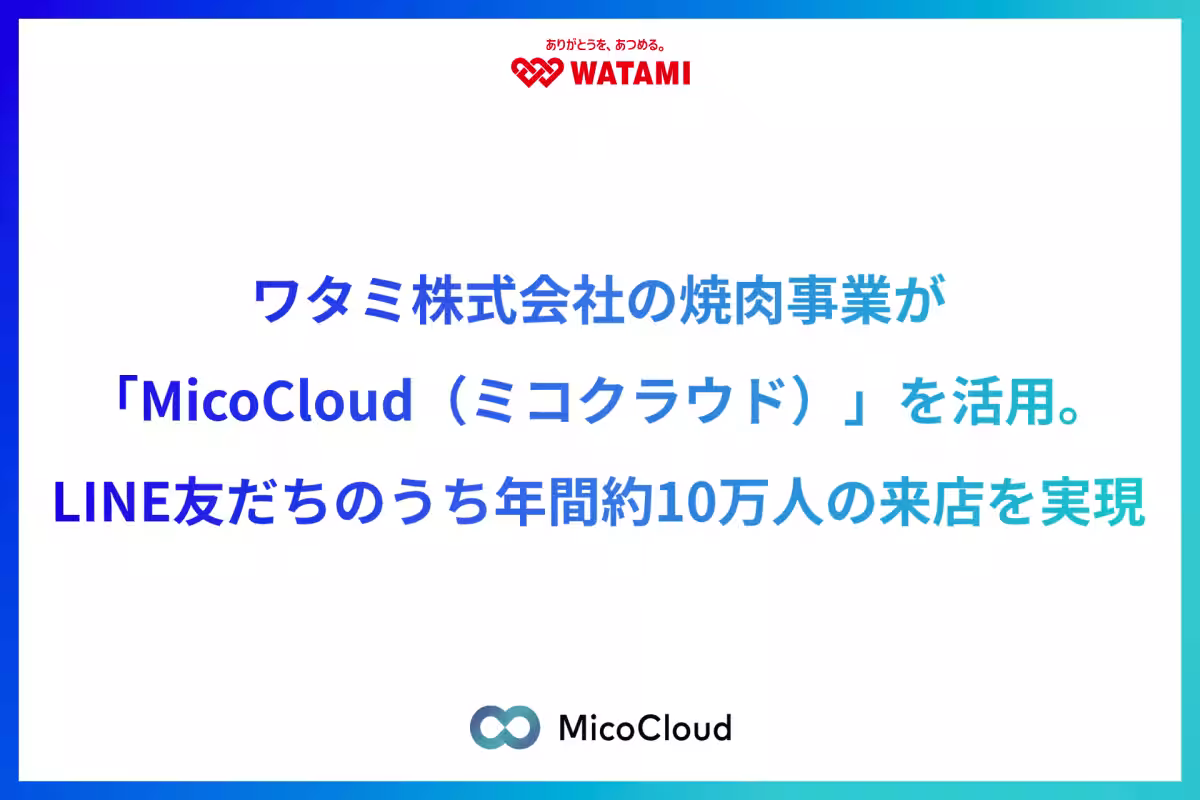 ありがとうを、あつめる。
WATAMI

ワタミ株式会社の焼肉事業が
「MicoCloud（ミコクラウド）」を活用。
LINE友だちのうち年間約10万人の来店を実現

MicoCloud